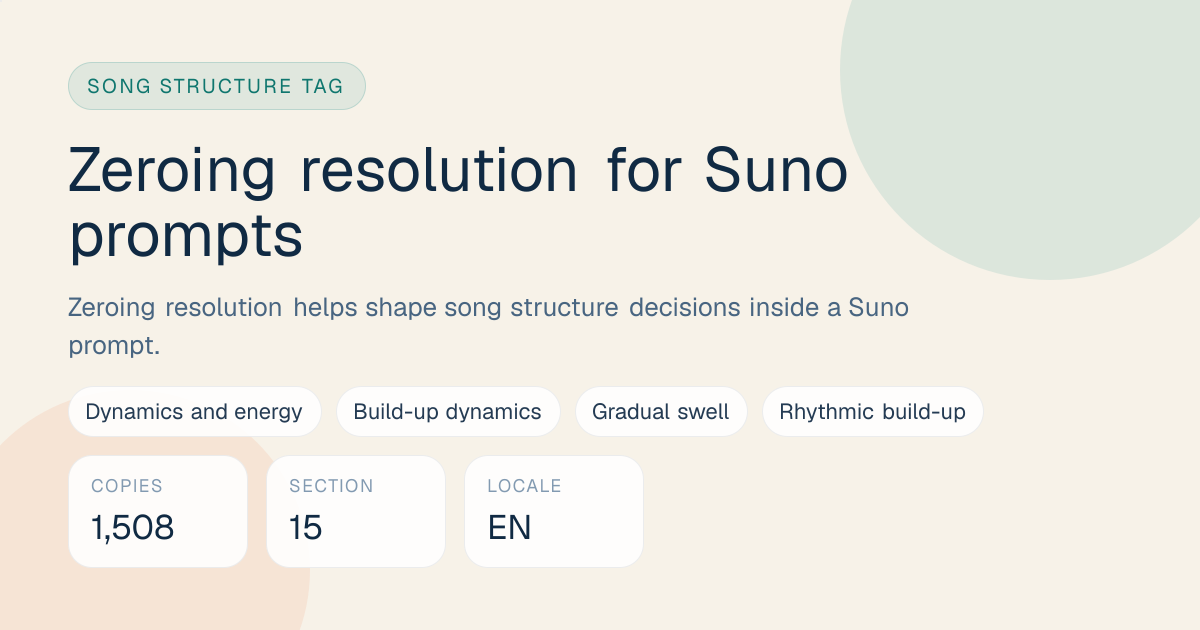 SONG STRUCTURE TAG

Zeroing resolution for Suno prompts

Zeroing resolution helps shape song structure decisions inside a Suno prompt.

Dynamics and energy

Build-up dynamics

Gradual swell

Rhythmic build-up

COPIES
1,508

SECTION
15

LOCALE
EN